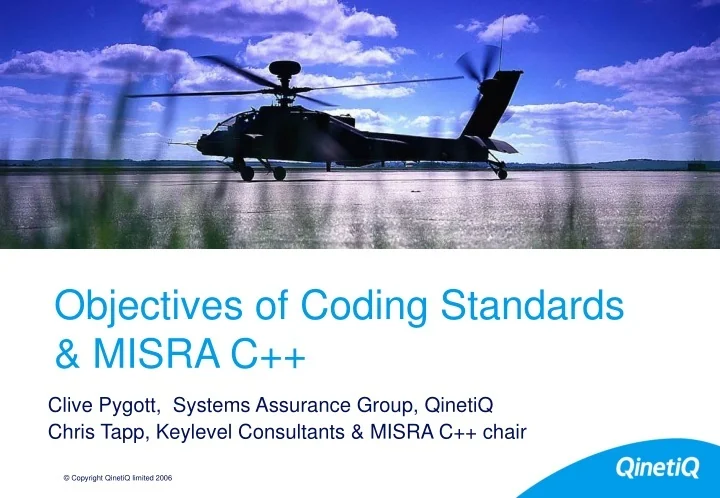 Objectives of Coding Standards & MISRA C++

Clive Pygott, Systems Assurance Group, QinetiQ
Chris Tapp, Keylevel Consultants & MISRA C++ chair

© Copyright QinetiQ limited 2006

QinetiQ